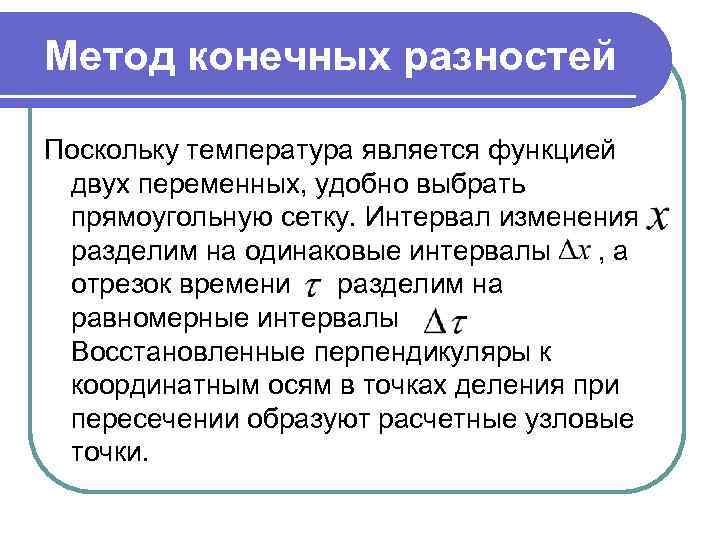 Метод конечных разностей

Поскольку температура является функцией двух переменных, удобно выбрать прямоугольную сетку. Интервал изменения $x$ разделим на одинаковые интервалы $\Delta x$ , а отрезок времени $\tau$ разделим на равномерные интервалы $\Delta\tau$ Восстановленные перпендикуляры к координатным осям в точках деления при пересечении образуют расчетные узловые точки.